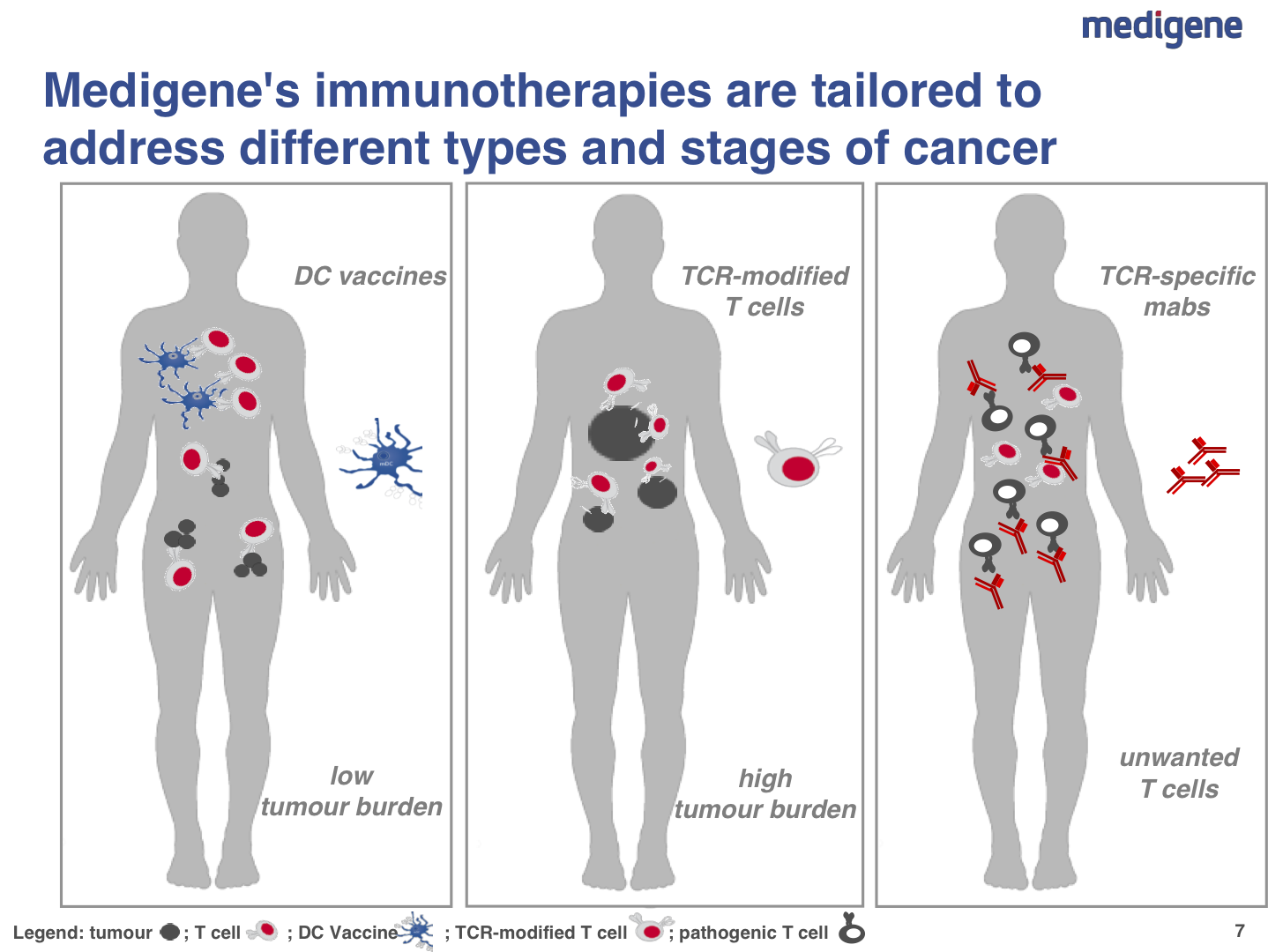 medigene

Medigene's immunotherapies are tailored to address different types and stages of cancer

DC vaccines

mDC

low tumour burden

TCR-modified T cells

high tumour burden

TCR-specific mabs

unwanted T cells

Legend: tumour ; T cell ; DC Vaccine ; TCR-modified T cell ; pathogenic T cell

7